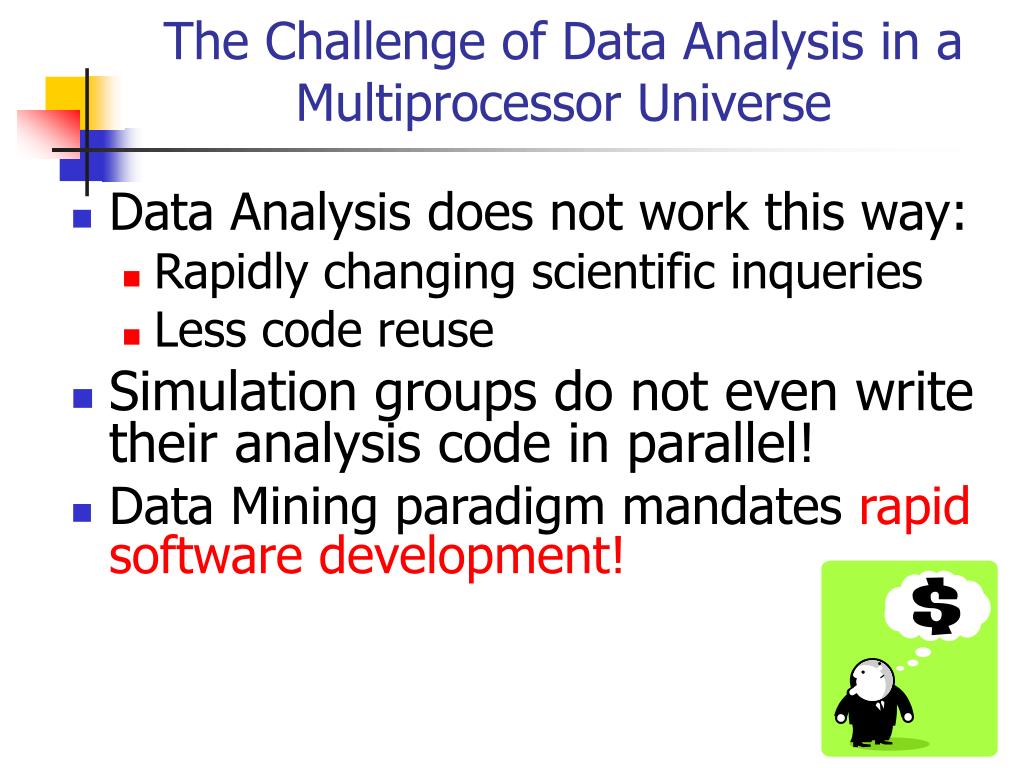 The Challenge of Data Analysis in a Multiprocessor Universe

Data Analysis does not work this way:
Rapidly changing scientific inqueries
Less code reuse
Simulation groups do not even write their analysis code in parallel!
Data Mining paradigm mandates rapid software development!

$